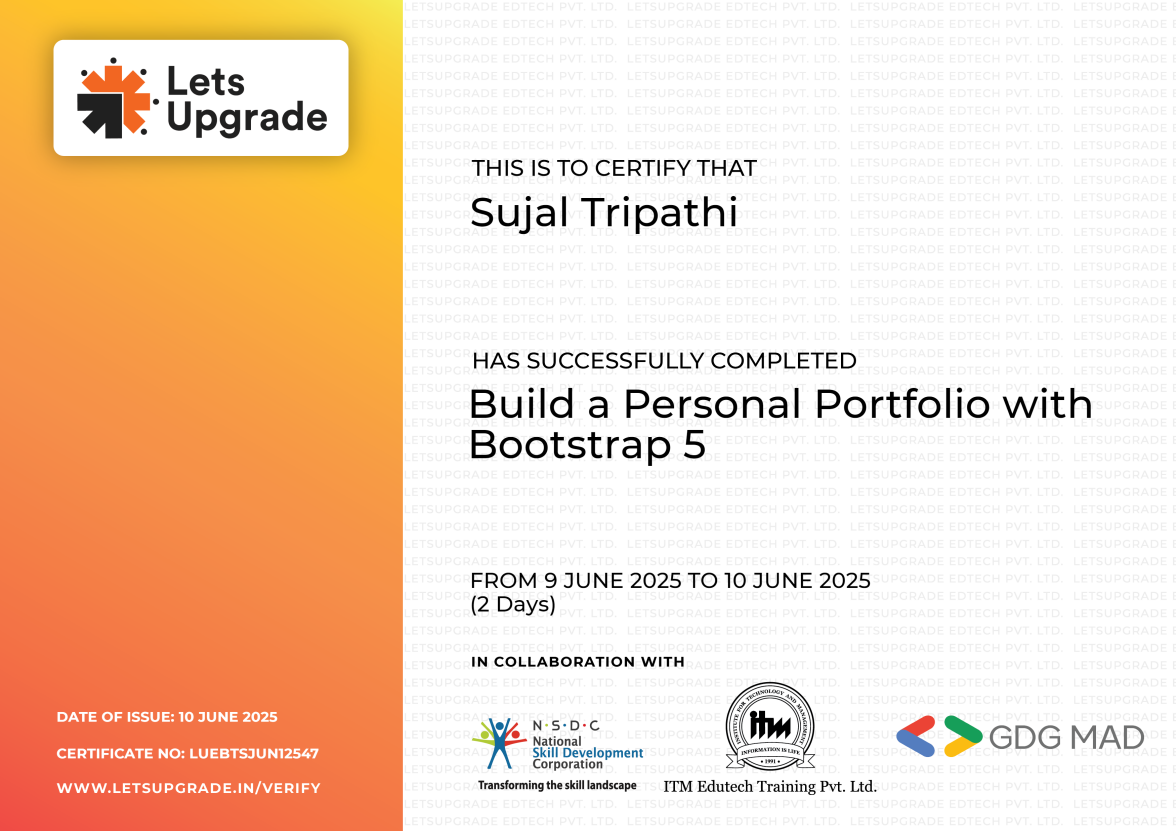 Lets Upgrade

THIS IS TO CERTIFY THAT

Sujal Tripathi

HAS SUCCESSFULLY COMPLETED

Build a Personal Portfolio with Bootstrap 5

FROM 9 JUNE 2025 TO 10 JUNE 2025
(2 Days)

IN COLLABORATION WITH

N·S·D·C
National
Skill Development
Corporation
Transforming the skill landscape

INSTITUTE FOR TECHNOLOGY AND MANAGEMENT
itm
INFORMATION IS LIFE
1991
ITM Edutech Training Pvt. Ltd.

GDG MAD

DATE OF ISSUE: 10 JUNE 2025

CERTIFICATE NO: LUEBTSJUN12547

WWW.LETSUPGRADE.IN/VERIFY

LETSUPGRADE EDTECH PVT. LTD.